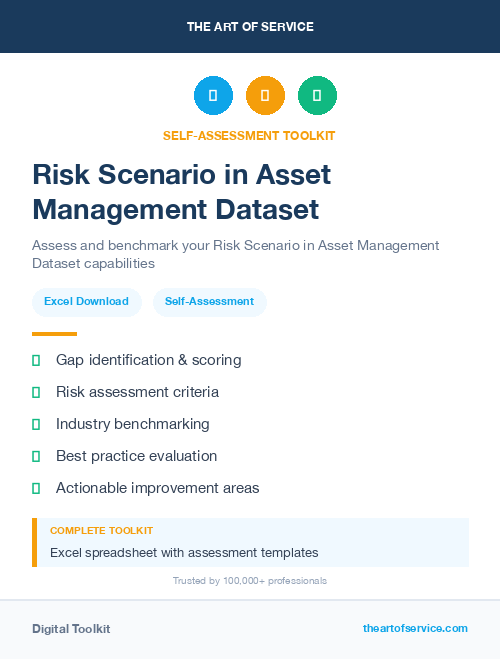 THE ART OF SERVICE

SELF-ASSESSMENT TOOLKIT

Risk Scenario in Asset Management Dataset

Assess and benchmark your Risk Scenario in Asset Management Dataset capabilities

Excel Download

Self-Assessment

Gap identification & scoring

Risk assessment criteria

Industry benchmarking

Best practice evaluation

Actionable improvement areas

COMPLETE TOOLKIT

Excel spreadsheet with assessment templates

Trusted by 100,000+ professionals

Digital Toolkit

theartofservice.com